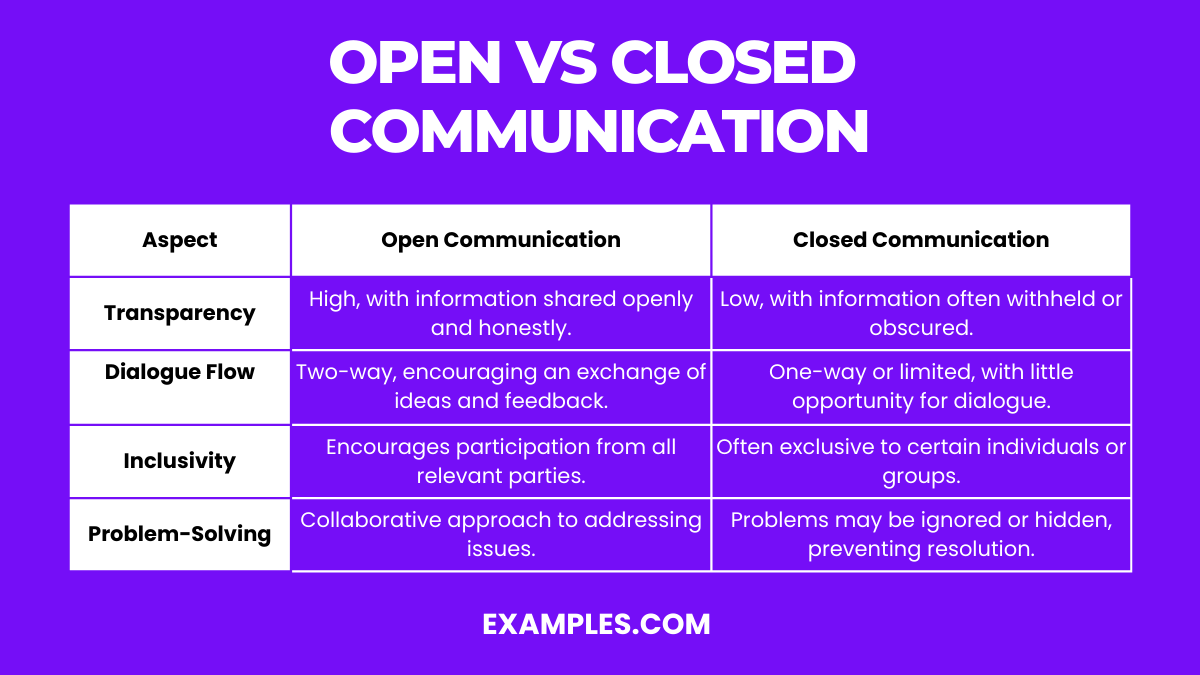 OPEN VS CLOSED COMMUNICATION

| Aspect | Open Communication | Closed Communication |
|---|---|---|
| Transparency | High, with information shared openly and honestly. | Low, with information often withheld or obscured. |
| Dialogue Flow | Two-way, encouraging an exchange of ideas and feedback. | One-way or limited, with little opportunity for dialogue. |
| Inclusivity | Encourages participation from all relevant parties. | Often exclusive to certain individuals or groups. |
| Problem-Solving | Collaborative approach to addressing issues. | Problems may be ignored or hidden, preventing resolution. |

EXAMPLES.COM